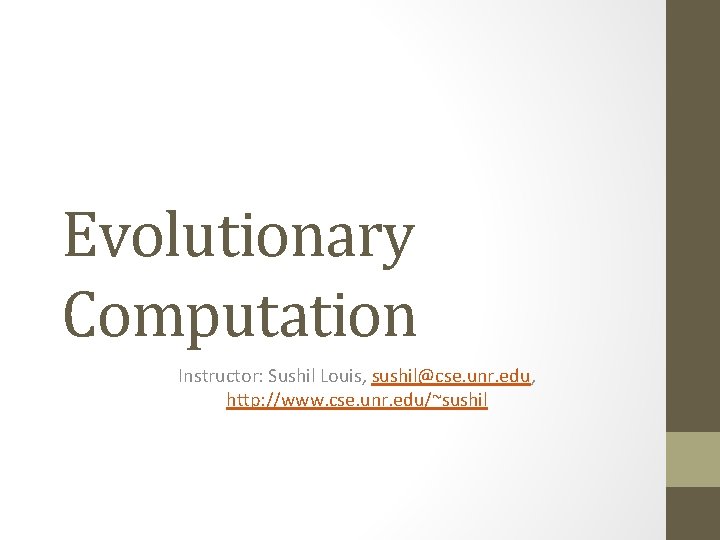 Evolutionary Computation

Instructor: Sushil Louis, sushil@cse.unr.edu, http://www.cse.unr.edu/~sushil